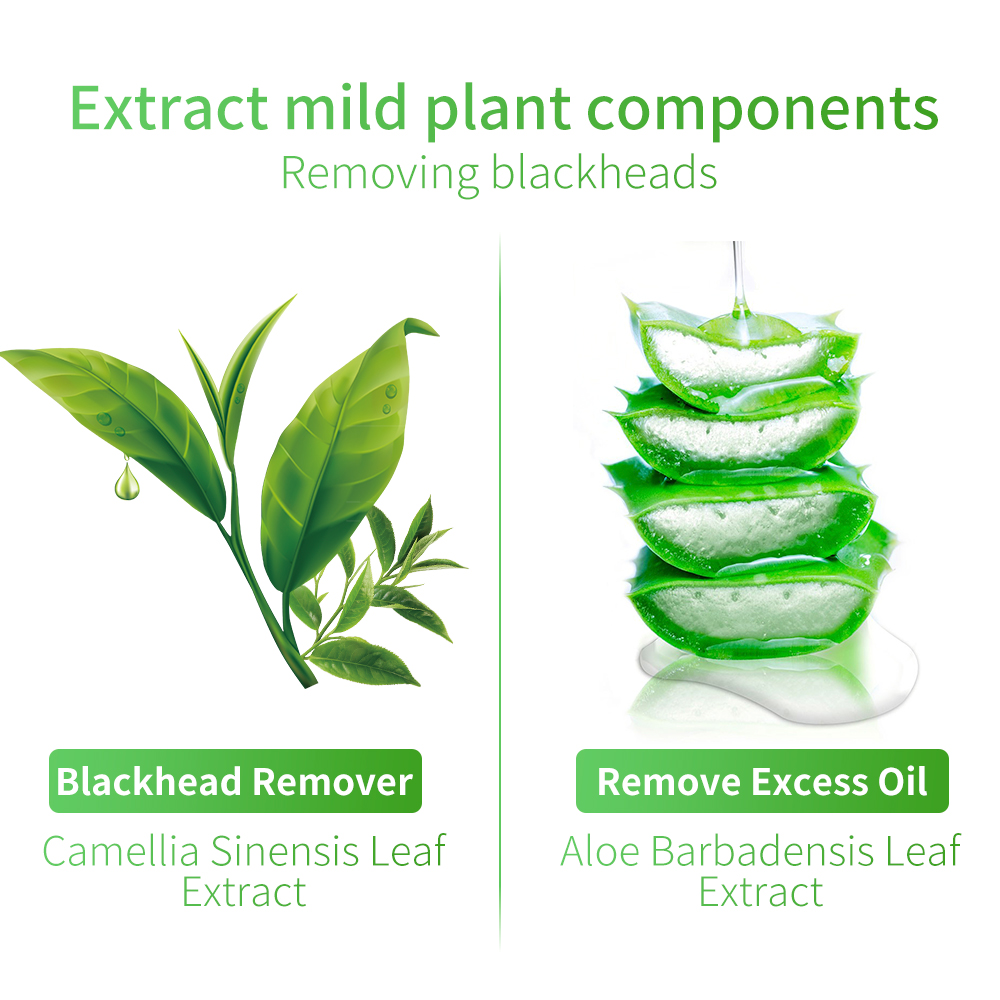 Extract mild plant components
Removing blackheads

Blackhead Remover
Camellia Sinensis Leaf Extract

Remove Excess Oil
Aloe Barbadensis Leaf Extract